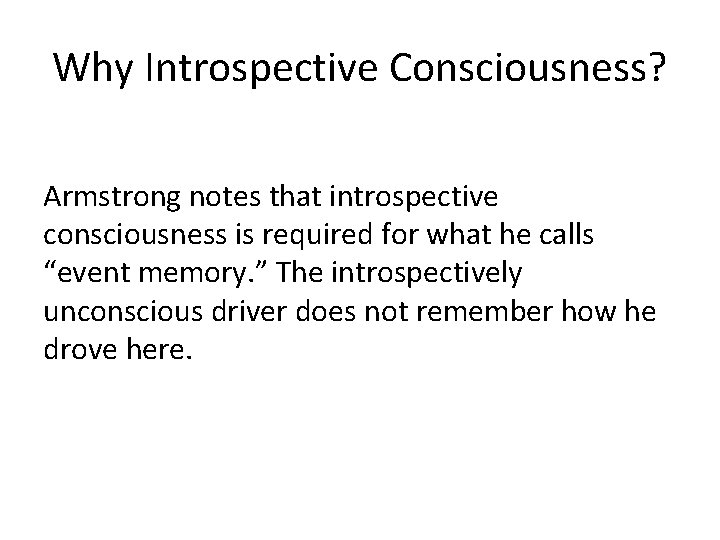 Why Introspective Consciousness?

Armstrong notes that introspective consciousness is required for what he calls “event memory.” The introspectively unconscious driver does not remember how he drove here.